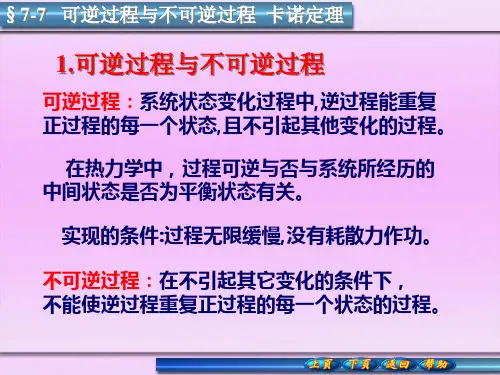 § 7-7 可逆过程与不可逆过程 卡诺定理

1.可逆过程与不可逆过程

可逆过程：系统状态变化过程中,逆过程能重复正过程的每一个状态,且不引起其他变化的过程。

在热力学中，过程可逆与否与系统所经历的中间状态是否为平衡状态有关。

实现的条件:过程无限缓慢,没有耗散力作功。

不可逆过程：在不引起其它变化的条件下，不能使逆过程重复正过程的每一个状态的过程。

上页 下页 返回 帮助